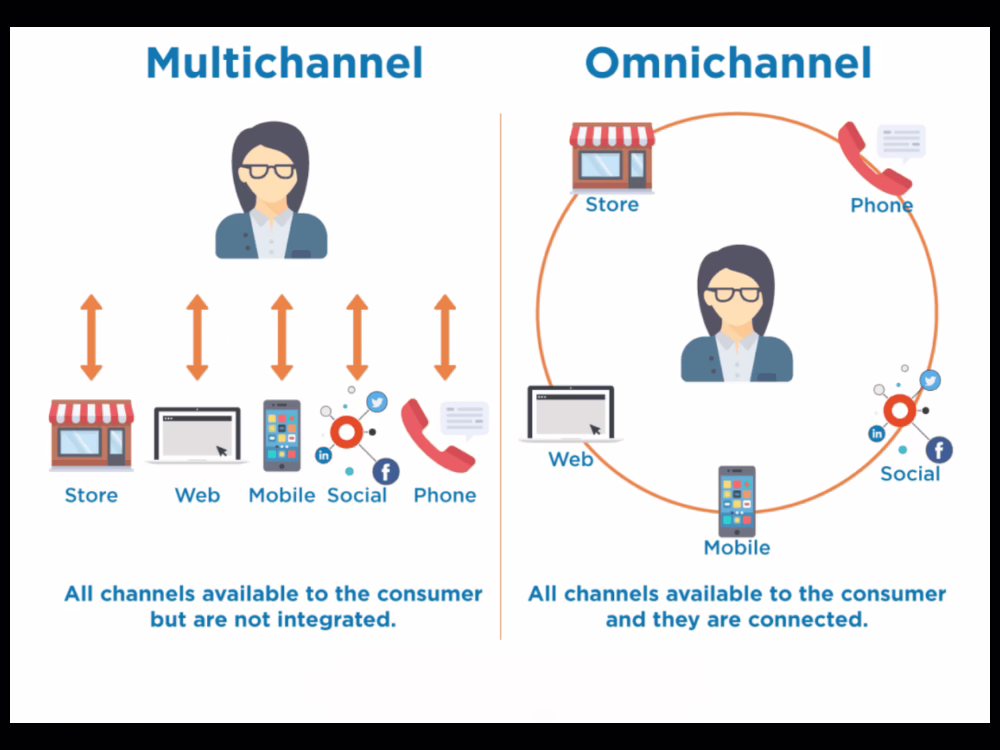 Multichannel

Store Web Mobile Social Phone

All channels available to the consumer but are not integrated.

Omnichannel

Store

Phone

Web

Social

Mobile

All channels available to the consumer and they are connected.